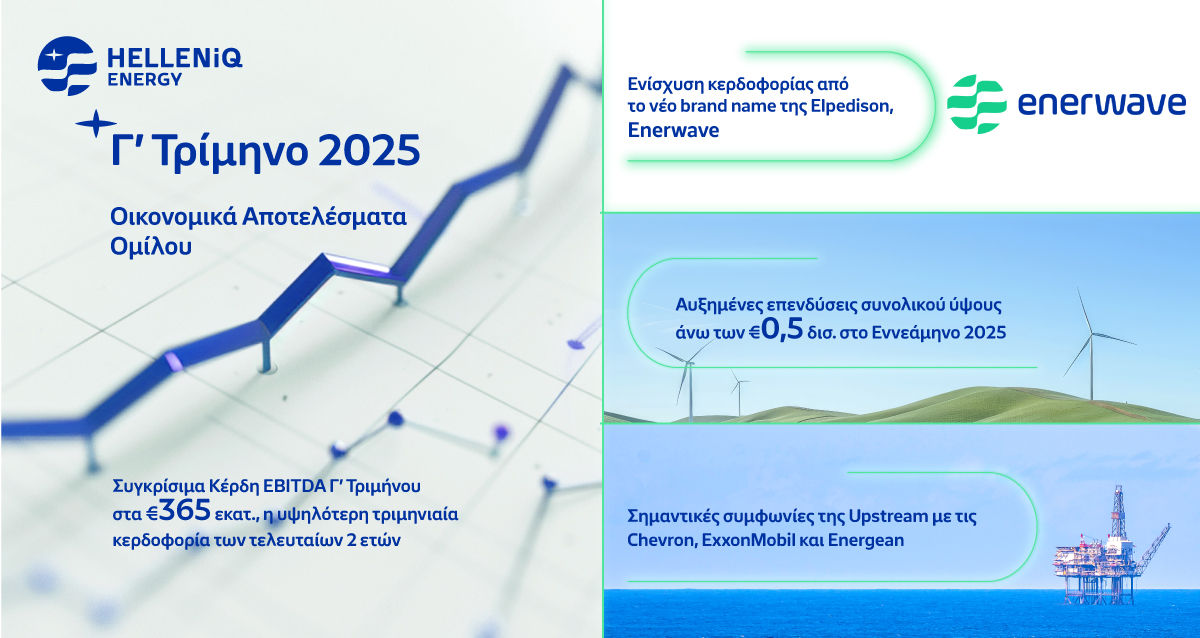 HELLENiQ ENERGY

Γ' Τρίμηνο 2025

Οικονομικά Αποτελέσματα Ομίλου

Συγκρίσιμα Κέρδη EBITDA Γ' Τριμήνου στα €365 εκατ., η υψηλότερη τριμηνιαία κερδοφορία των τελευταίων 2 ετών

Ενίσχυση κερδοφορίας από το νέο brand name της Elpedison, Enerwave

enerwave

Αυξημένες επενδύσεις συνολικού ύψους άνω των €0,5 δισ. στο Εννεάμηνο 2025

Σημαντικές συμφωνίες της Upstream με τις Chevron, ExxonMobil και Energean